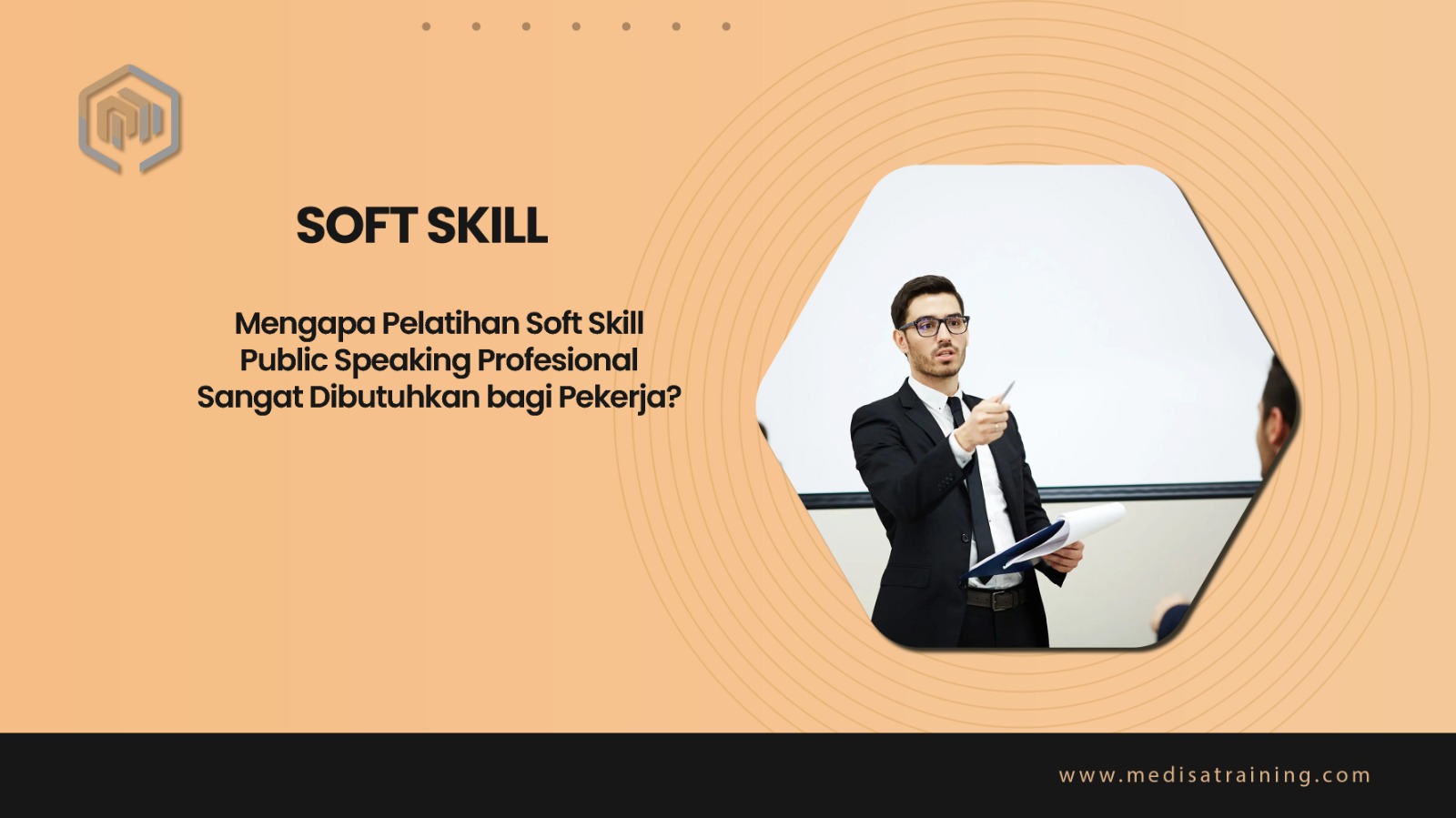 SOFT SKILL

Mengapa Pelatihan Soft Skill Public Speaking Profesional Sangat Dibutuhkan bagi Pekerja?

www.medisatraining.com